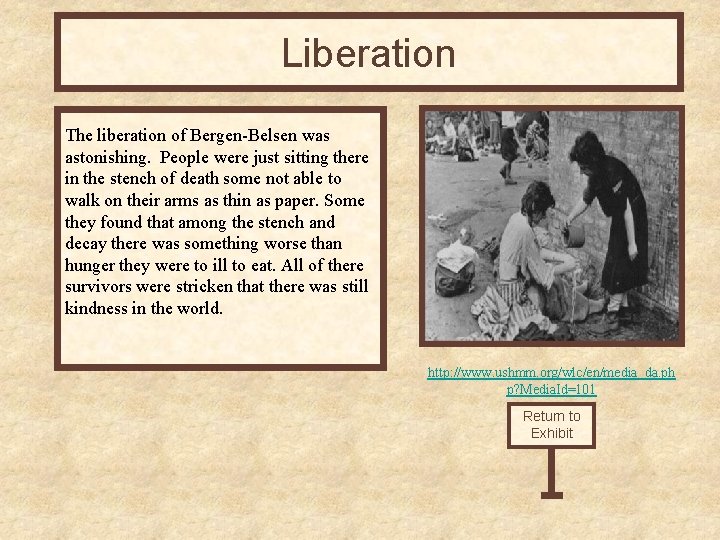 Liberation

The liberation of Bergen-Belsen was astonishing. People were just sitting there in the stench of death some not able to walk on their arms as thin as paper. Some they found that among the stench and decay there was something worse than hunger they were to ill to eat. All of there survivors were stricken that there was still kindness in the world.

http://www.ushmm.org/wlc/en/media_da.php?MediaId=101

Return to Exhibit